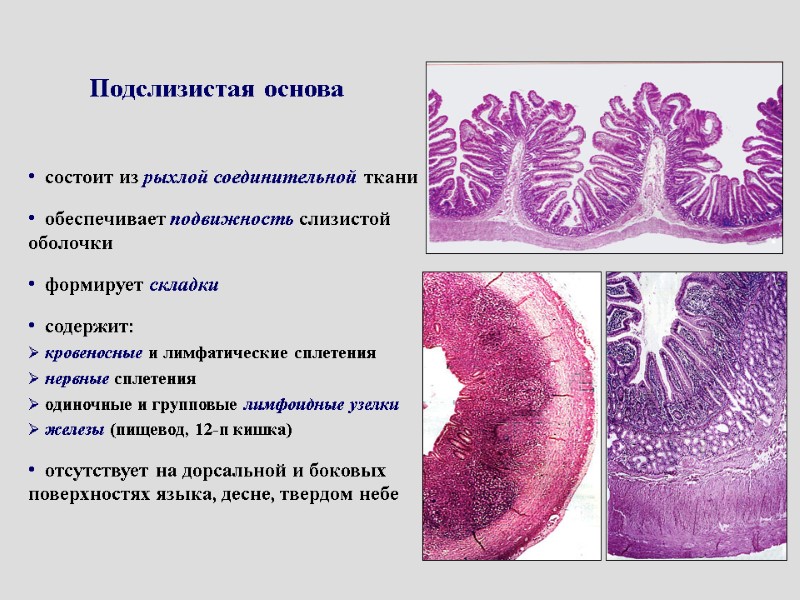 Подслизистая основа

• состоит из рыхлой соединительной ткани

• обеспечивает подвижность слизистой оболочки

• формирует складки

• содержит:
➢ кровеносные и лимфатические сплетения
➢ нервные сплетения
➢ одиночные и групповые лимфоидные узелки
➢ железы (пищевод, 12-п кишка)

• отсутствует на дорсальной и боковых поверхностях языка, десне, твердом небе